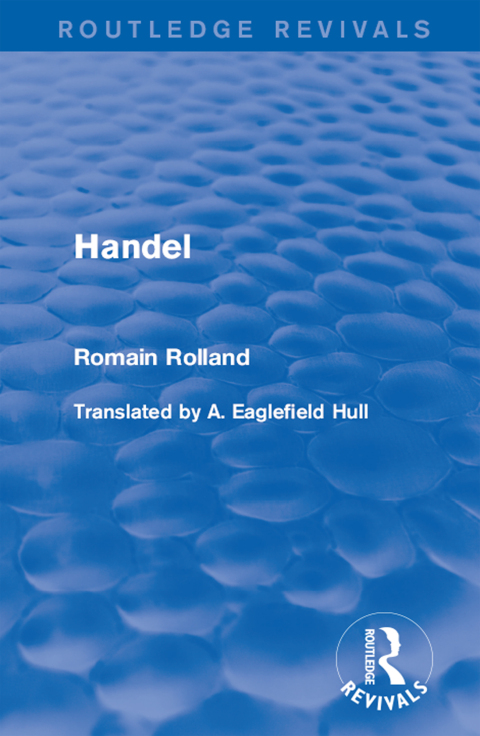 ROUTLEDGE REVIVALS

Handel

Romain Rolland

Translated by A. Eaglefield Hull

ROUTLEDGE
REVIVALS